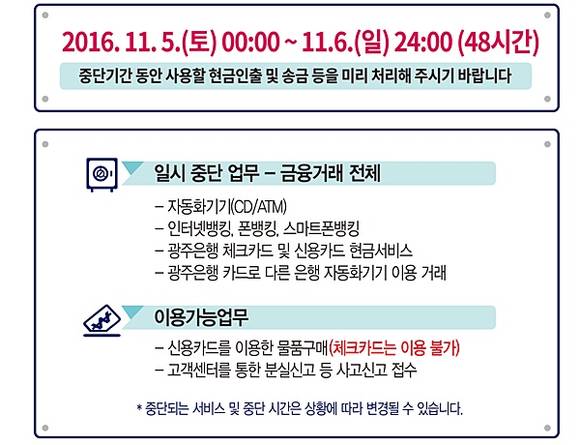 2016. 11. 5.(토) 00:00 ~ 11.6.(일) 24:00 (48시간)

중단기간 동안 사용할 현금인출 및 송금 등을 미리 처리해 주시기 바랍니다

일시 중단 업무 – 금융거래 전체

– 자동화기기(CD/ATM)
– 인터넷뱅킹, 폰뱅킹, 스마트폰뱅킹
– 광주은행 체크카드 및 신용카드 현금서비스
– 광주은행 카드로 다른 은행 자동화기기 이용 거래

이용가능업무

– 신용카드를 이용한 물품구매(체크카드는 이용 불가)
– 고객센터를 통한 분실신고 등 사고신고 접수

* 중단되는 서비스 및 중단 시간은 상황에 따라 변경될 수 있습니다.